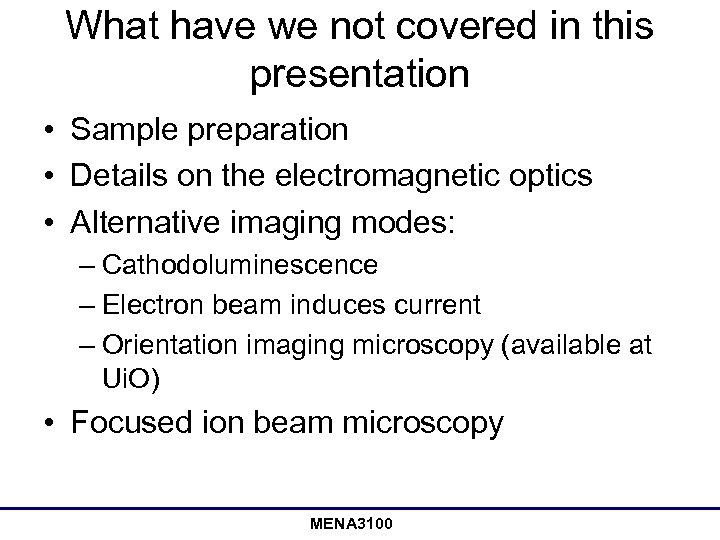 What have we not covered in this presentation

• Sample preparation
• Details on the electromagnetic optics
• Alternative imaging modes:
– Cathodoluminescence
– Electron beam induces current
– Orientation imaging microscopy (available at UiO)
• Focused ion beam microscopy

MENA3100